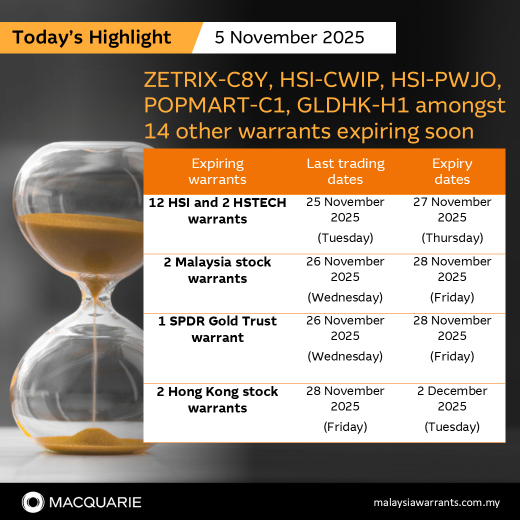 Today's Highlight

5 November 2025

ZETRIX-C8Y, HSI-CWIP, HSI-PWJO, POPMART-C1, GLDHK-H1 amongst 14 other warrants expiring soon

| Expiring warrants | Last trading dates | Expiry dates |
|---|---|---|
| 12 HSI and 2 HSTECH warrants | 25 November 2025 (Tuesday) | 27 November 2025 (Thursday) |
| 2 Malaysia stock warrants | 26 November 2025 (Wednesday) | 28 November 2025 (Friday) |
| 1 SPDR Gold Trust warrant | 26 November 2025 (Wednesday) | 28 November 2025 (Friday) |
| 2 Hong Kong stock warrants | 28 November 2025 (Friday) | 2 December 2025 (Tuesday) |

MACQUARIE

malaysiawarrants.com.my